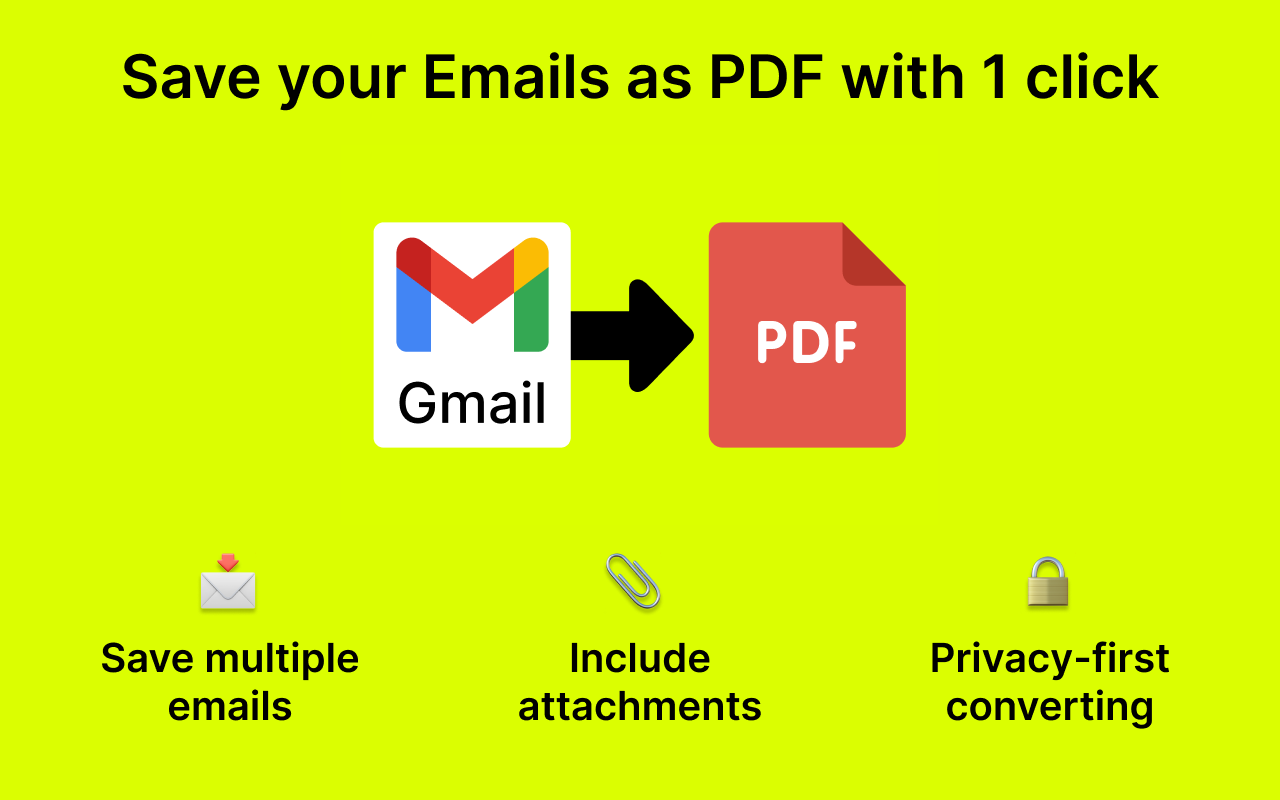 Save your Emails as PDF with 1 click

Gmail

PDF

Save multiple emails

Include attachments

Privacy-first converting